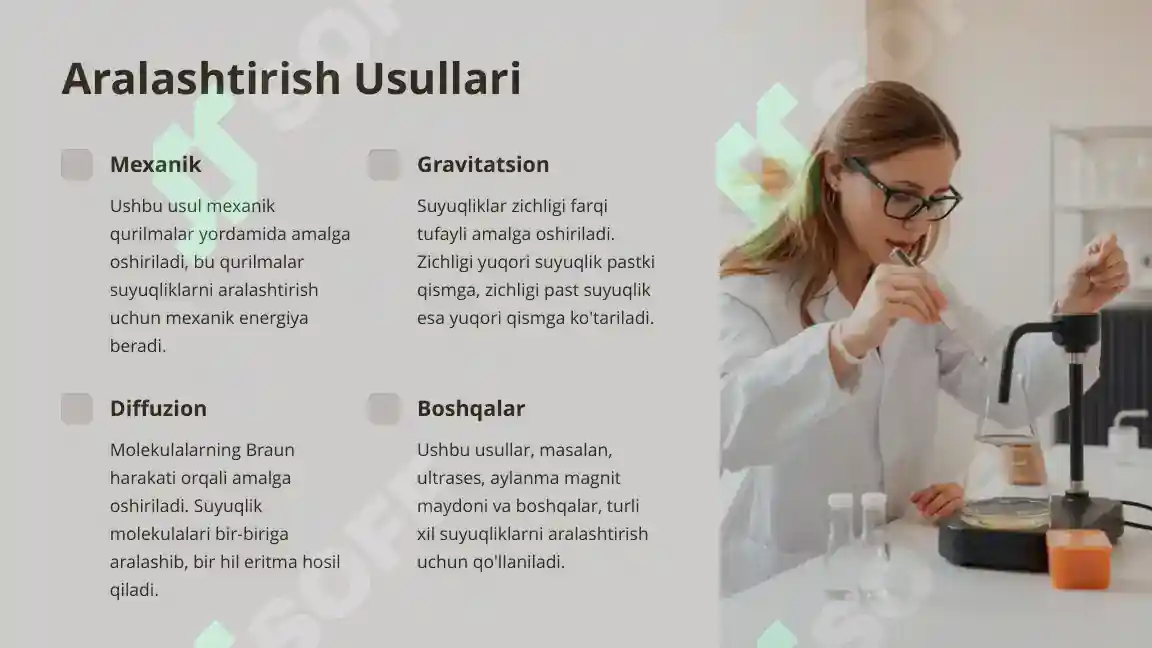 Aralashtirish Usullari

Mexanik

Ushbu usul mexanik qurilmalar yordamida amalga oshiriladi, bu qurilmalar suyuqliklarni aralashtirish uchun mexanik energiya beradi.

Gravitatsion

Suyuqliklar zichligi farqi tufayli amalga oshiriladi. Zichligi yuqori suyuqlik pastki qismga, zichligi past suyuqlik esa yuqori qismga ko'tariladi.

Diffuzion

Molekulalarning Braun harakati orqali amalga oshiriladi. Suyuqlik molekulalari bir-biriga aralashib, bir hil eritma hosil qiladi.

Boshqalar

Ushbu usullar, masalan, ultrases, aylanma magnit maydoni va boshqalar, turli xil suyuqliklarni aralashtirish uchun qo'llaniladi.